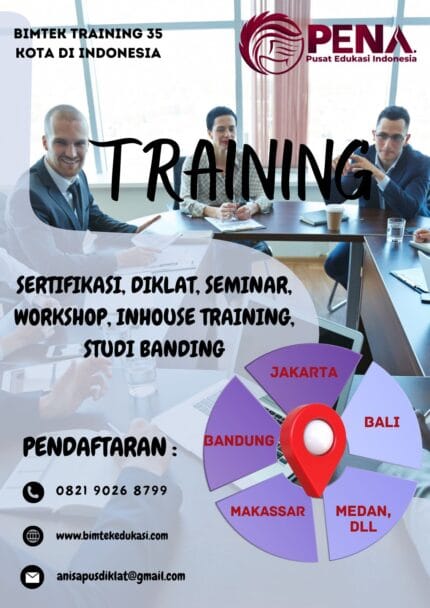 BIMTEK TRAINING 35 KOTA DI INDONESIA

PENA
Pusat Edukasi Indonesia

TRAINING

SERTIFIKASI, DIKLAT, SEMINAR, WORKSHOP, INHOUSE TRAINING, STUDI BANDING

JAKARTA

BALI

BANDUNG

MAKASSAR

MEDAN, DLL

PENDAFTARAN :

0821 9026 8799

www.bimtekedukasi.com

anisapusdiklat@gmail.com